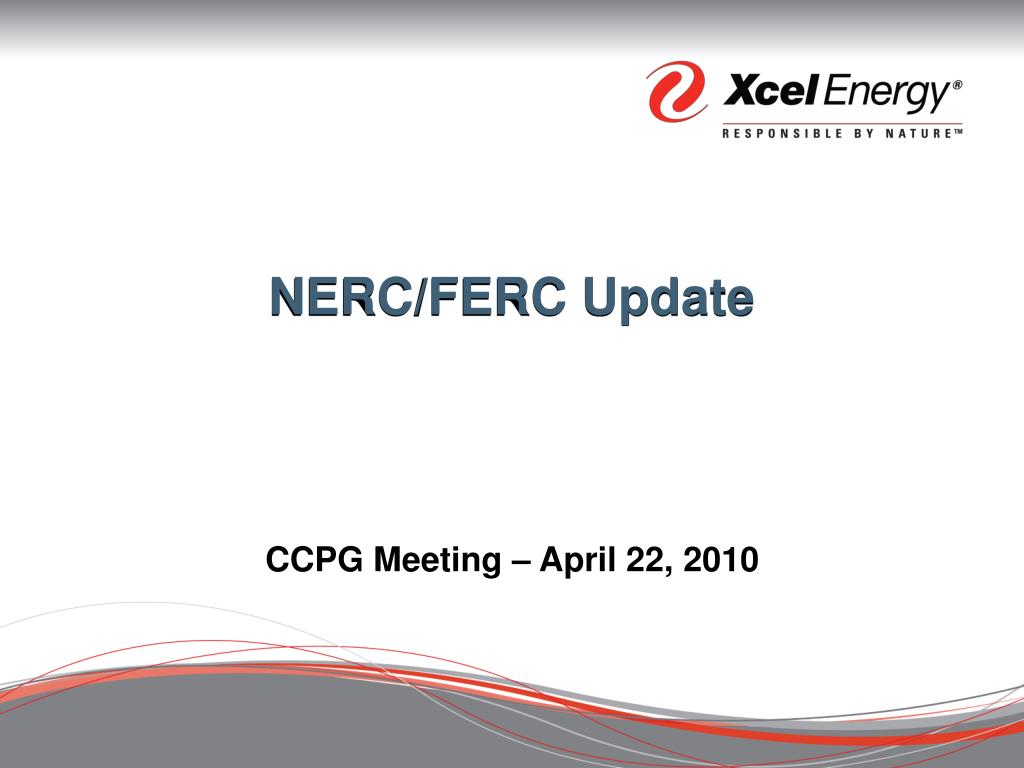 Xcel Energy®
RESPONSIBLE BY NATURE™

NERC/FERC Update

CCPG Meeting – April 22, 2010